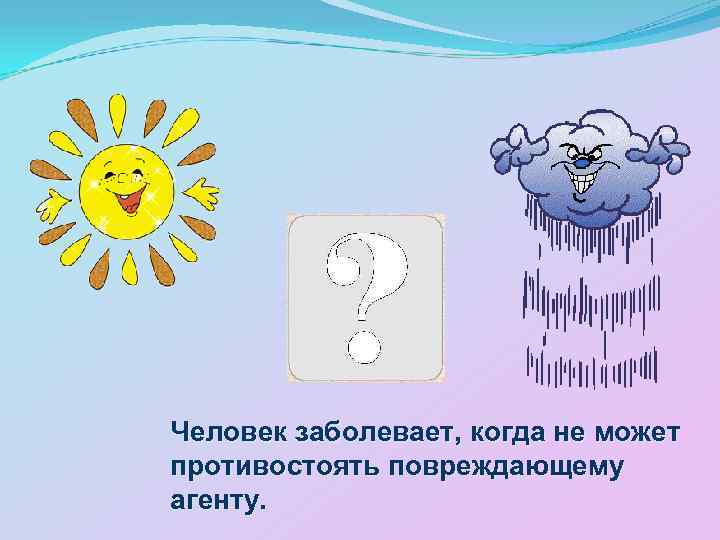 ?

Человек заболевает, когда не может противостоять повреждающему агенту.